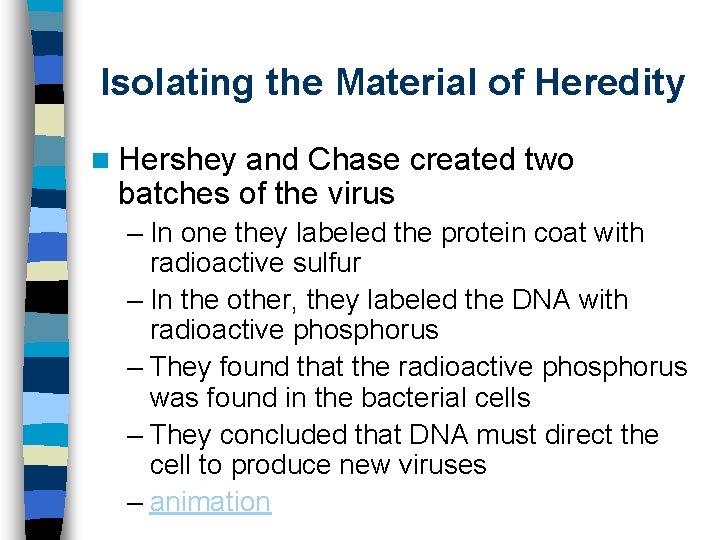 Isolating the Material of Heredity

Hershey and Chase created two batches of the virus

– In one they labeled the protein coat with radioactive sulfur

– In the other, they labeled the DNA with radioactive phosphorus

– They found that the radioactive phosphorus was found in the bacterial cells

– They concluded that DNA must direct the cell to produce new viruses

– animation